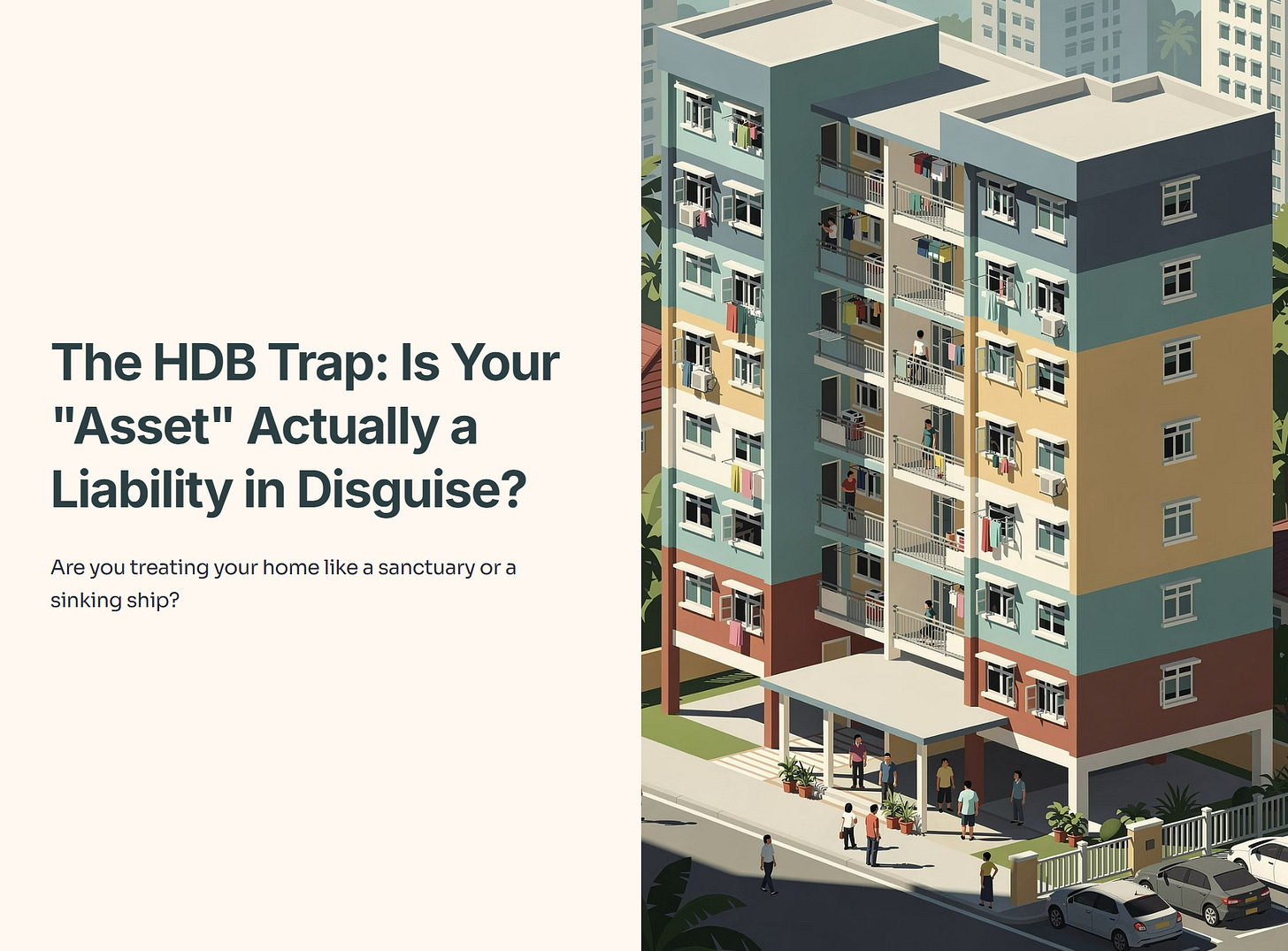 The HDB Trap: Is Your "Asset" Actually a Liability in Disguise?

Are you treating your home like a sanctuary or a sinking ship?